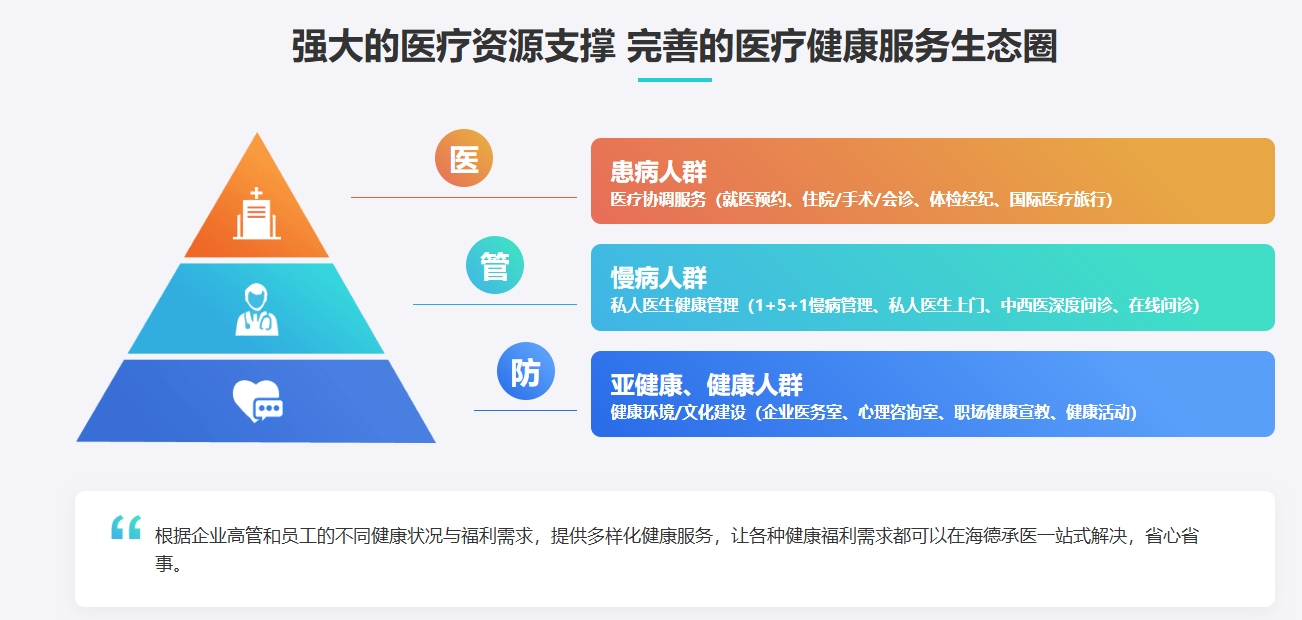 强大的医疗资源支撑 完善的医疗健康服务生态圈

医

患病人群
医疗协调服务（就医预约、住院/手术/会诊、体检经纪、国际医疗旅行）

管

慢病人群
私人医生健康管理（1+5+1慢病管理、私人医生上门、中西医深度问诊、在线问诊）

防

亚健康、健康人群
健康环境/文化建设（企业医务室、心理咨询室、职场健康宣教、健康活动）

“ 根据企业高管和员工的不同健康状况与福利需求，提供多样化健康服务，让各种健康福利需求都可以在海德承医一站式解决，省心省事。